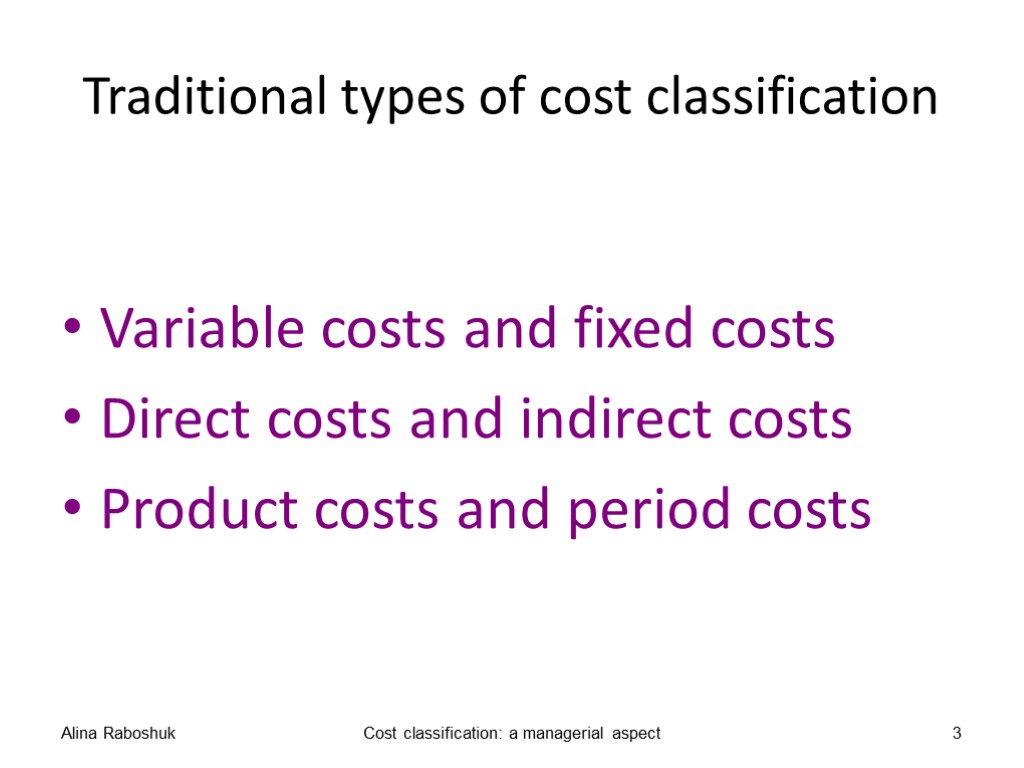 Traditional types of cost classification

• Variable costs and fixed costs
• Direct costs and indirect costs
• Product costs and period costs

Alina Raboshuk

Cost classification: a managerial aspect

3